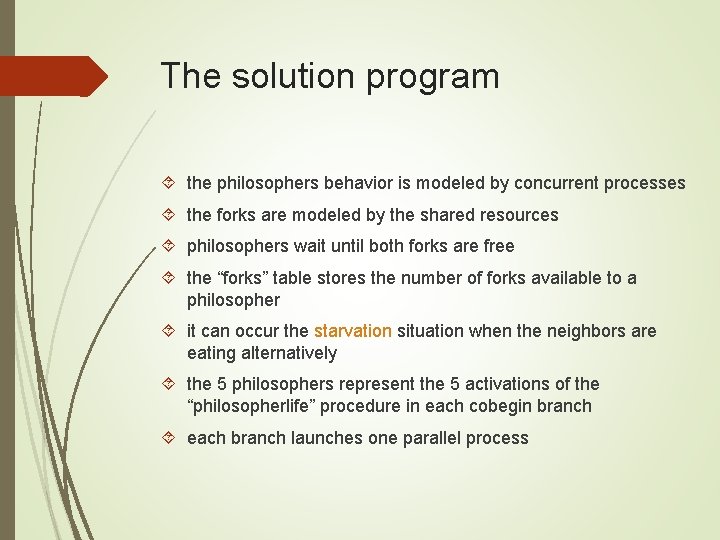 The solution program

the philosophers behavior is modeled by concurrent processes

the forks are modeled by the shared resources

philosophers wait until both forks are free

the “forks” table stores the number of forks available to a philosopher

it can occur the starvation situation when the neighbors are eating alternatively

the 5 philosophers represent the 5 activations of the “philosopherlife” procedure in each cobegin branch

each branch launches one parallel process